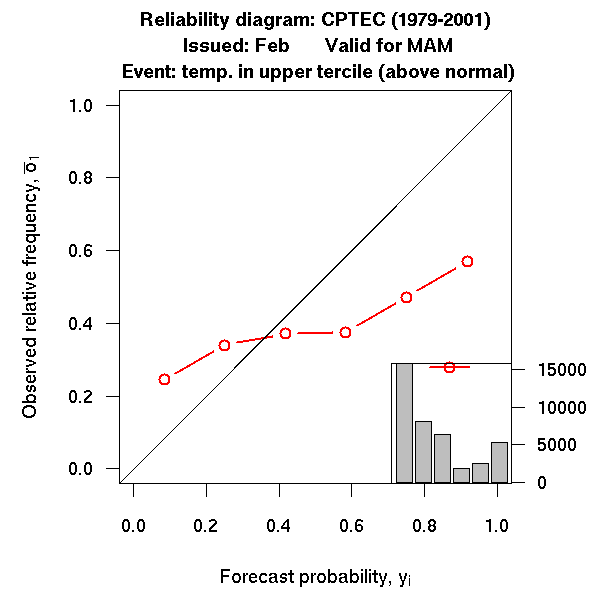 Reliability diagram: CPTEC (1979-2001)
Issued: Feb Valid for MAM
Event: temp. in upper tercile (above normal)

Observed relative frequency, $\overline{o}_1$

1.0
0.8
0.6
0.4
0.2
0.0

15000
10000
5000
0

0.0 0.2 0.4 0.6 0.8 1.0

Forecast probability, $y_i$